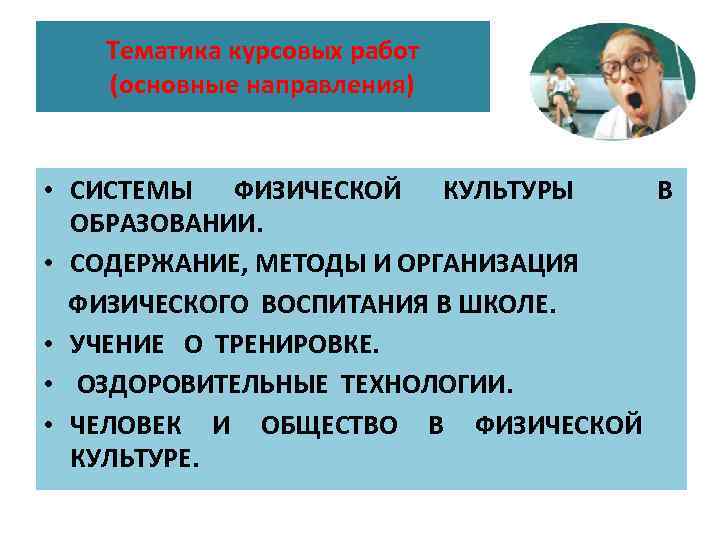 Тематика курсовых работ (основные направления)

• СИСТЕМЫ ФИЗИЧЕСКОЙ КУЛЬТУРЫ В ОБРАЗОВАНИИ.
• СОДЕРЖАНИЕ, МЕТОДЫ И ОРГАНИЗАЦИЯ ФИЗИЧЕСКОГО ВОСПИТАНИЯ В ШКОЛЕ.
• УЧЕНИЕ О ТРЕНИРОВКЕ.
• ОЗДОРОВИТЕЛЬНЫЕ ТЕХНОЛОГИИ.
• ЧЕЛОВЕК И ОБЩЕСТВО В ФИЗИЧЕСКОЙ КУЛЬТУРЕ.